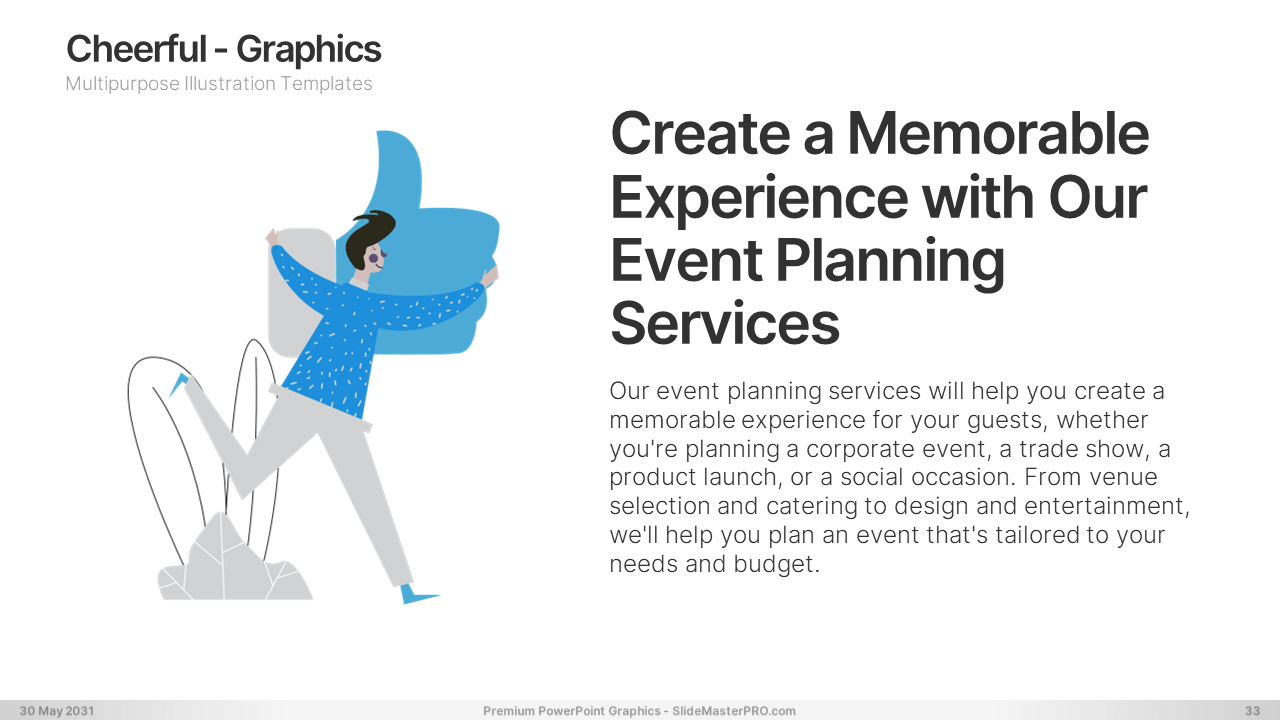 Cheerful - Graphics
Multipurpose Illustration Templates

Create a Memorable Experience with Our Event Planning Services

Our event planning services will help you create a memorable experience for your guests, whether you're planning a corporate event, a trade show, a product launch, or a social occasion. From venue selection and catering to design and entertainment, we'll help you plan an event that's tailored to your needs and budget.

30 May 2031
Premium PowerPoint Graphics - SlideMasterPRO.com
33